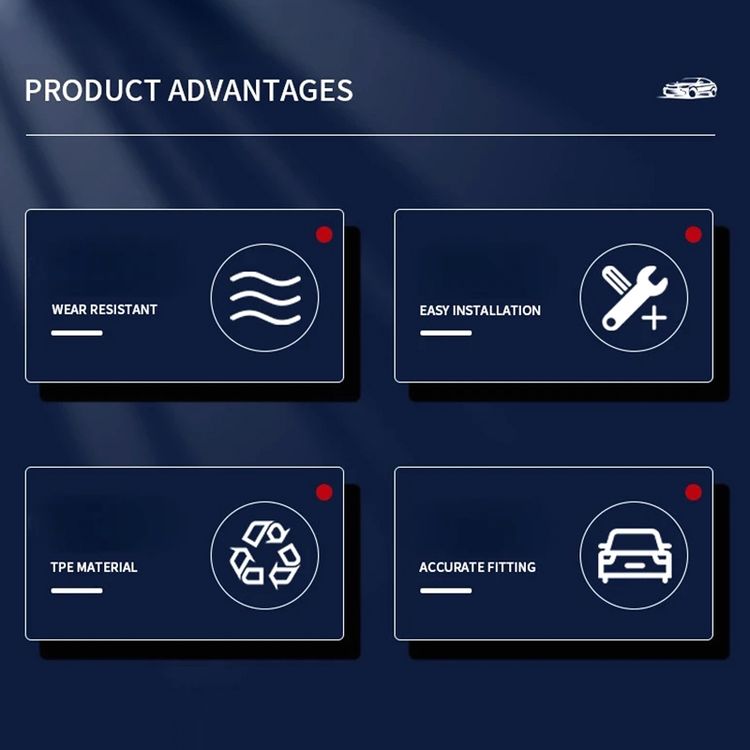 PRODUCT ADVANTAGES

WEAR RESISTANT

EASY INSTALLATION

TPE MATERIAL

ACCURATE FITTING